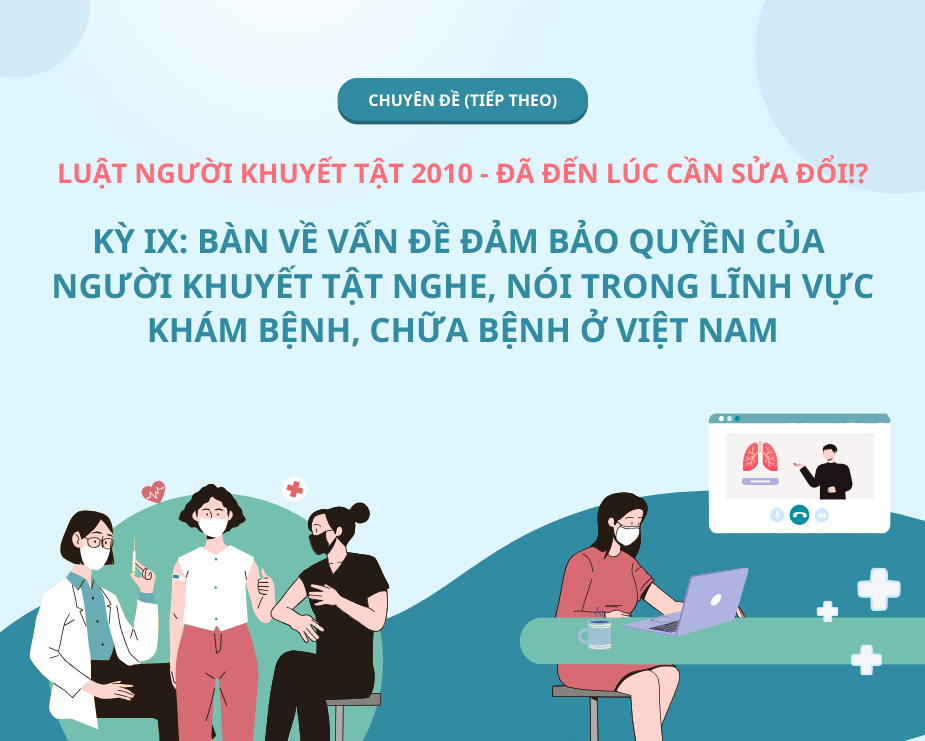 CHUYÊN ĐỀ (TIẾP THEO)

LUẬT NGƯỜI KHUYẾT TẬT 2010 - ĐÃ ĐẾN LÚC CẦN SỬA ĐỔI!?

KỲ IX: BÀN VỀ VẤN ĐỀ ĐẢM BẢO QUYỀN CỦA NGƯỜI KHUYẾT TẬT NGHE, NÓI TRONG LĨNH VỰC KHÁM BỆNH, CHỮA BỆNH Ở VIỆT NAM